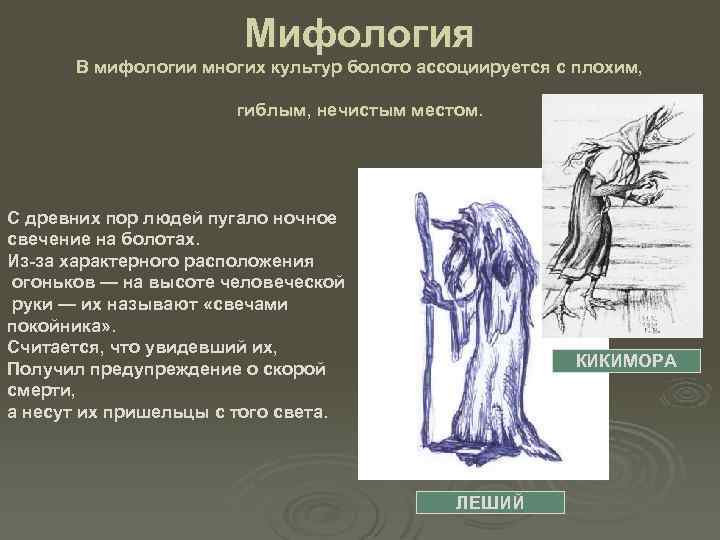 Мифология

В мифологии многих культур болото ассоциируется с плохим,

гиблым, нечистым местом.

С древних пор людей пугало ночное свечение на болотах.
Из-за характерного расположения огоньков — на высоте человеческой руки — их называют «свечами покойника».
Считается, что увидевший их,
Получил предупреждение о скорой смерти,
а несут их пришельцы с того света.

КИКИМОРА

ЛЕШИЙ